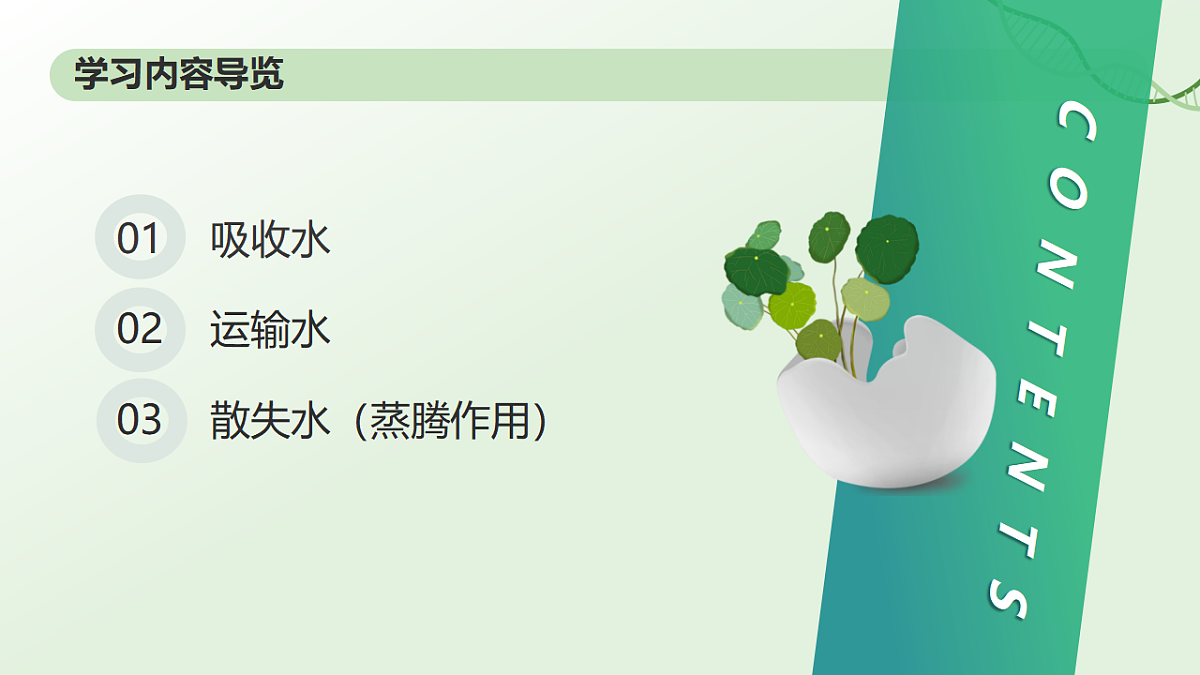 学习内容导览

01 吸收水

02 运输水

03 散失水（蒸腾作用）

CONTENTS